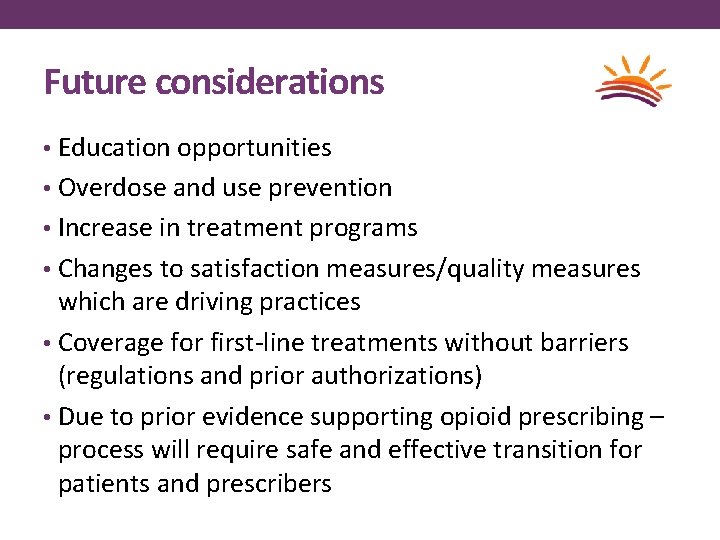 Future considerations

• Education opportunities
• Overdose and use prevention
• Increase in treatment programs
• Changes to satisfaction measures/quality measures which are driving practices
• Coverage for first-line treatments without barriers (regulations and prior authorizations)
• Due to prior evidence supporting opioid prescribing – process will require safe and effective transition for patients and prescribers